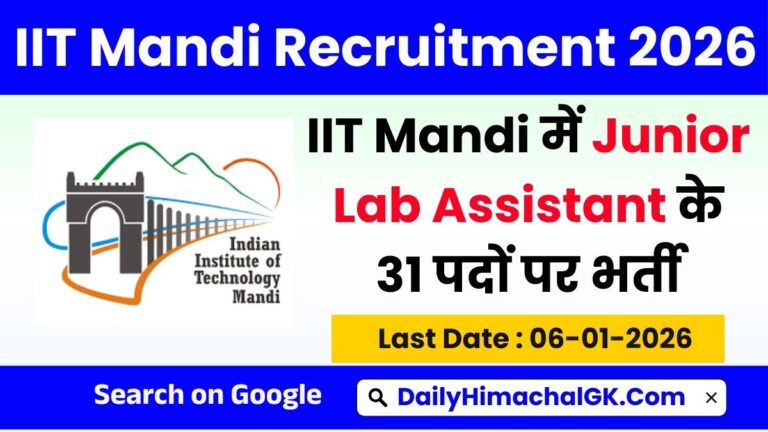 IIT Mandi Recruitment 2026

Indian Institute of Technology Mandi

IIT Mandi में Junior Lab Assistant के 31 पदों पर भर्ती

Last Date : 06-01-2026

Search on Google

DailyHimachalGK.Com

×